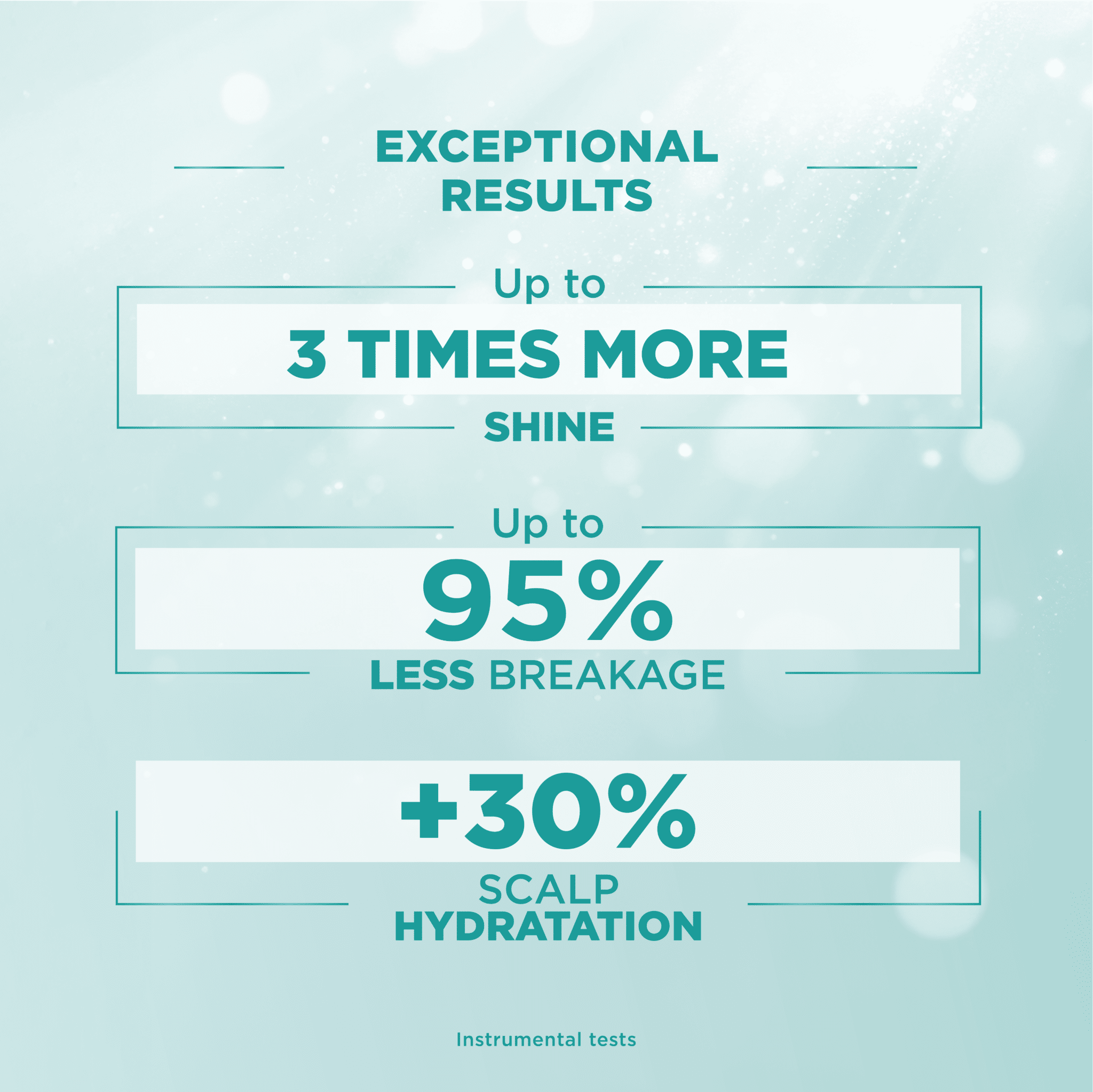 EXCEPTIONAL RESULTS

Up to
3 TIMES MORE
SHINE

Up to
95%
LESS BREAKAGE

+30%
SCALP
HYDRATATION

Instrumental tests